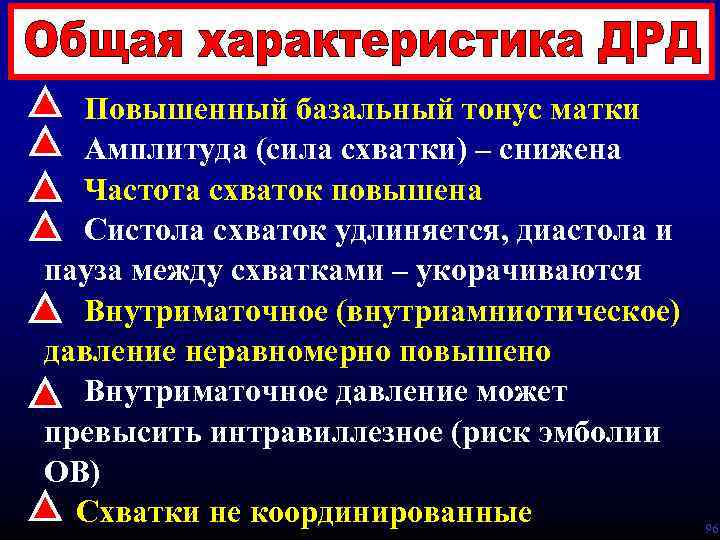 Общая характеристика ДРД

Повышенный базальный тонус матки

Амплитуда (сила схватки) – снижена

Частота схваток повышена

Систола схваток удлиняется, диастола и пауза между схватками – укорачиваются

Внутриматочное (внутриамниотическое) давление неравномерно повышено

Внутриматочное давление может превысить интравиллезное (риск эмболии ОВ)

Схватки не координированные

96